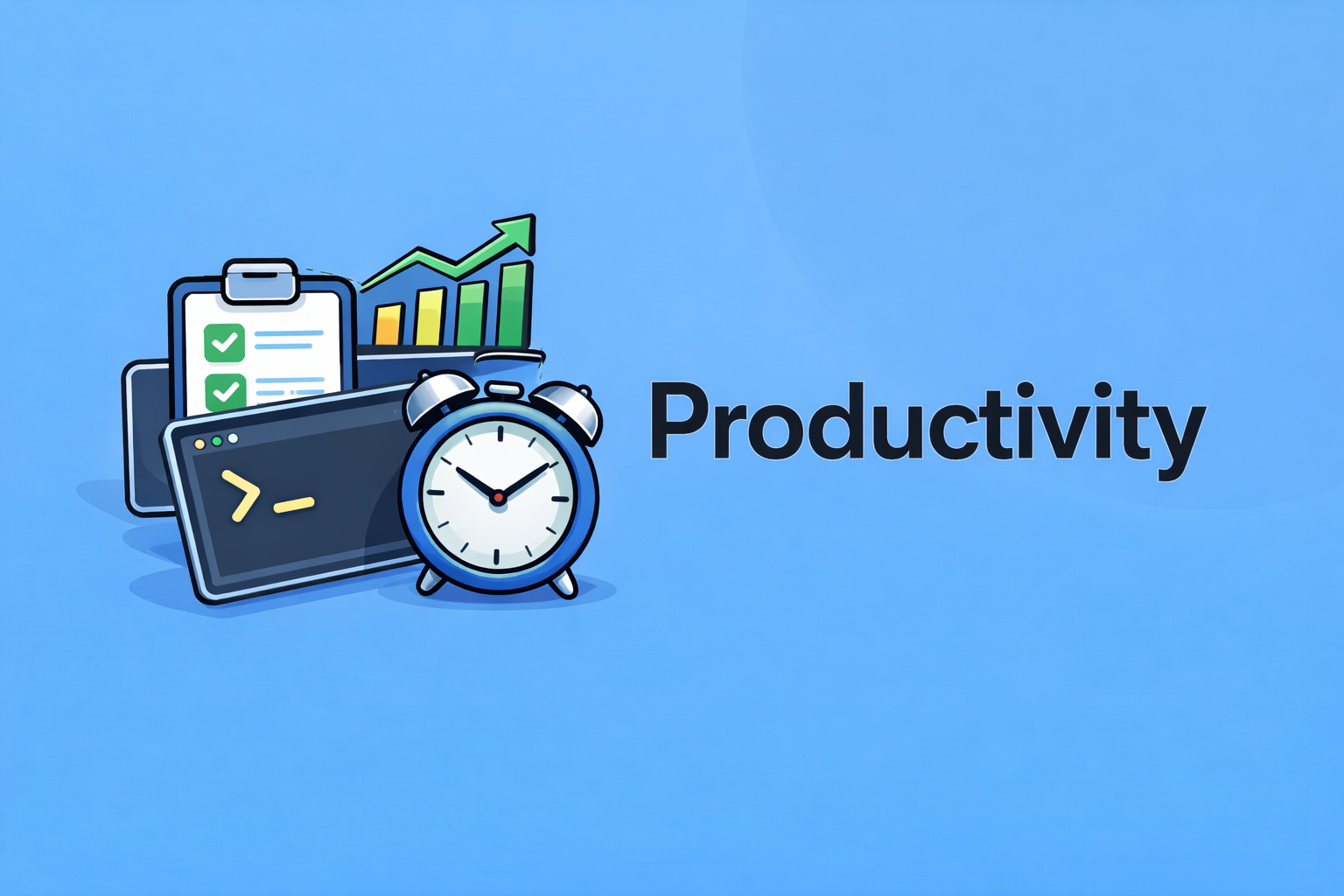 Productivity